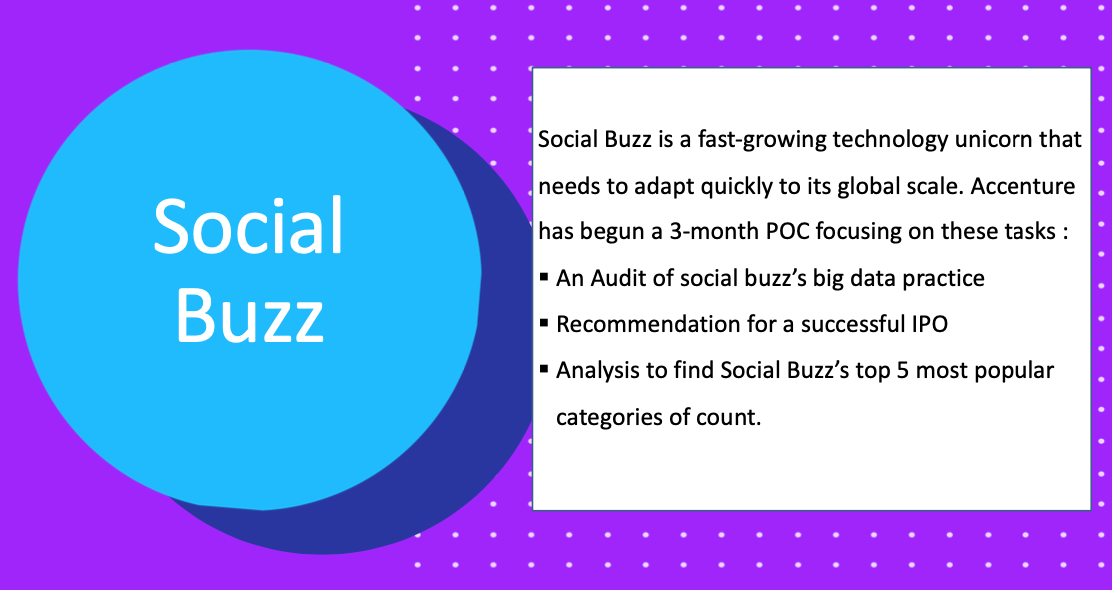 Social Buzz

Social Buzz is a fast-growing technology unicorn that needs to adapt quickly to its global scale. Accenture has begun a 3-month POC focusing on these tasks :

▪ An Audit of social buzz's big data practice
▪ Recommendation for a successful IPO
▪ Analysis to find Social Buzz's top 5 most popular categories of count.